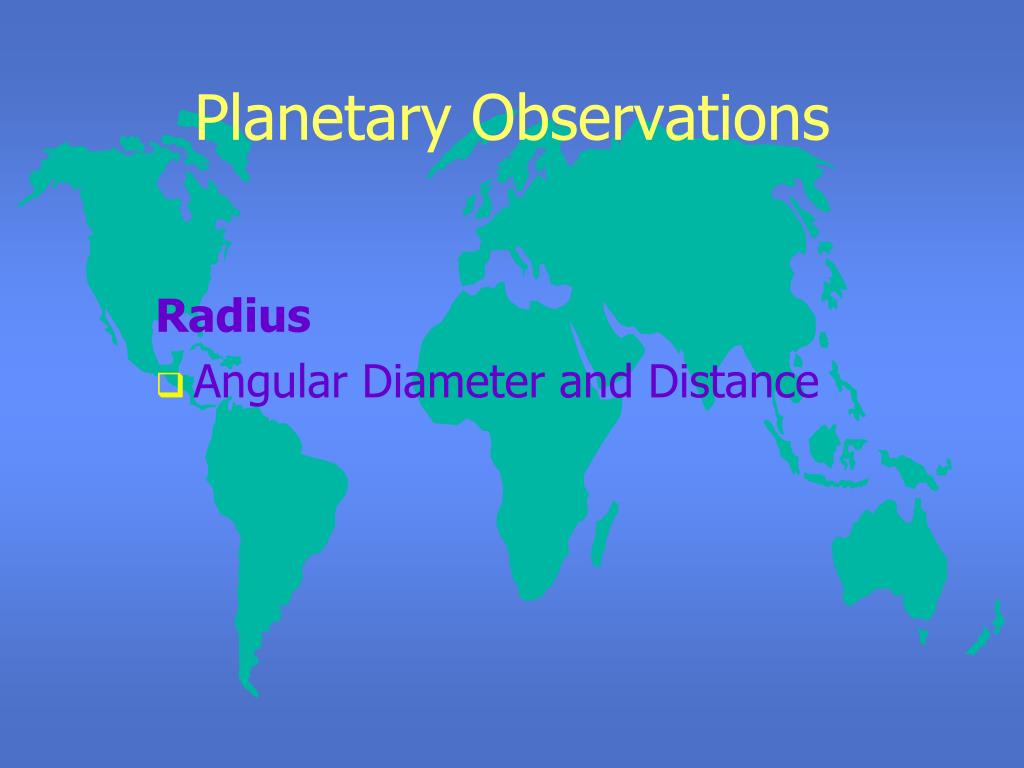 Planetary Observations

Radius

Angular Diameter and Distance